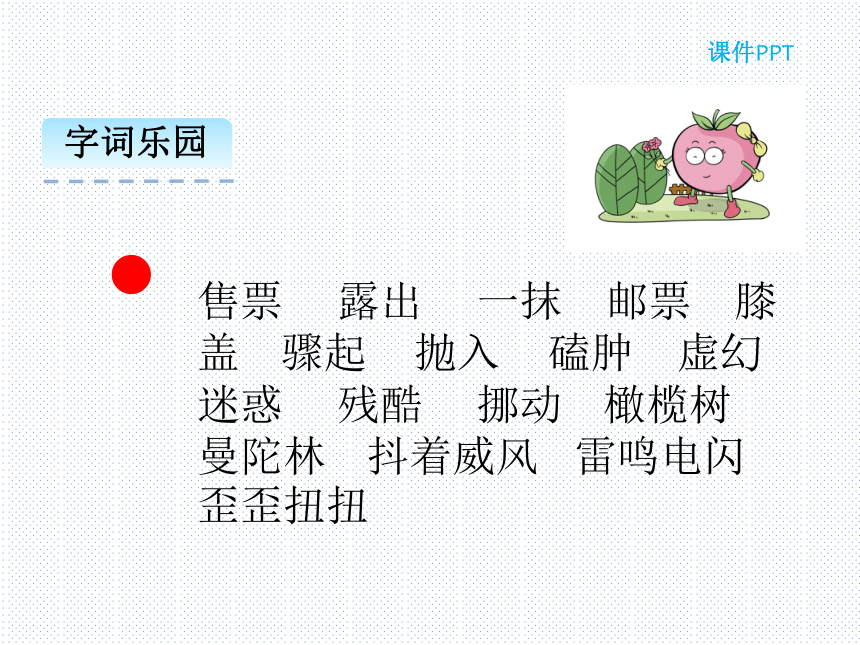 课件PPT

字词乐园

售票　露出　一抹　邮票　膝盖　骤起　抛入　磕肿　虚幻　迷惑　残酷　挪动　橄榄树　曼陀林　抖着威风　雷鸣电闪　歪歪扭扭